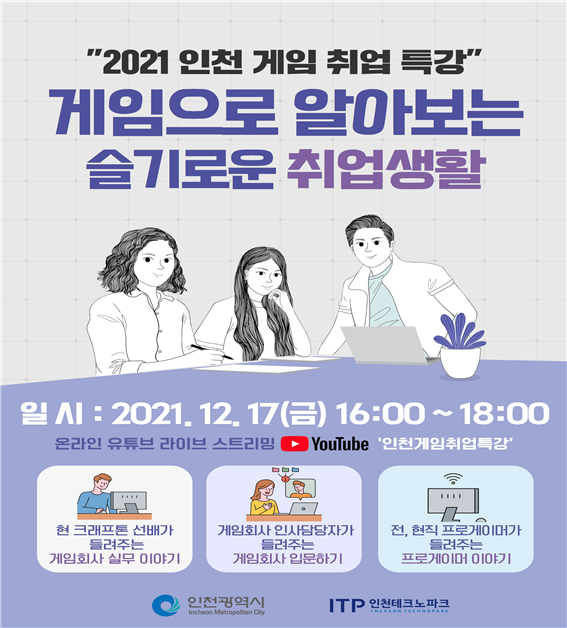 "2021 인천 게임 취업 특강"

게임으로 알아보는 슬기로운 취업생활

일 시 : 2021. 12. 17(금) 16:00 ~ 18:00

온라인 유튜브 라이브 스트리밍 YouTube '인천게임취업특강'

현 크래프톤 선배가 들려주는 게임회사 실무 이야기

게임회사 인사담당자가 들려주는 게임회사 입문하기

전, 현직 프로게이머가 들려주는 프로게이머 이야기

인천광역시 Incheon Metropolitan City

ITP 인천테크노파크 INCHEON TECHNOPARK